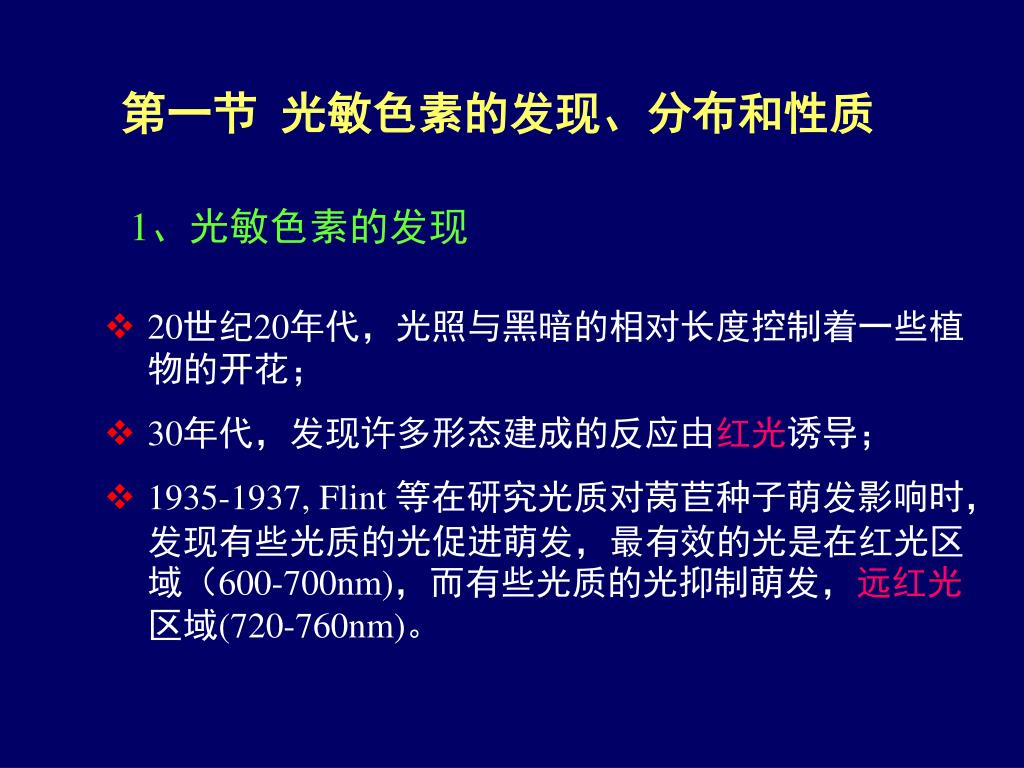 第一节 光敏色素的发现、分布和性质

1、光敏色素的发现

❖ 20世纪20年代，光照与黑暗的相对长度控制着一些植物的开花；

❖ 30年代，发现许多形态建成的反应由红光诱导；

❖ 1935-1937, Flint 等在研究光质对莴苣种子萌发影响时，发现有些光质的光促进萌发，最有效的光是在红光区域（600-700nm)，而有些光质的光抑制萌发，远红光区域(720-760nm)。